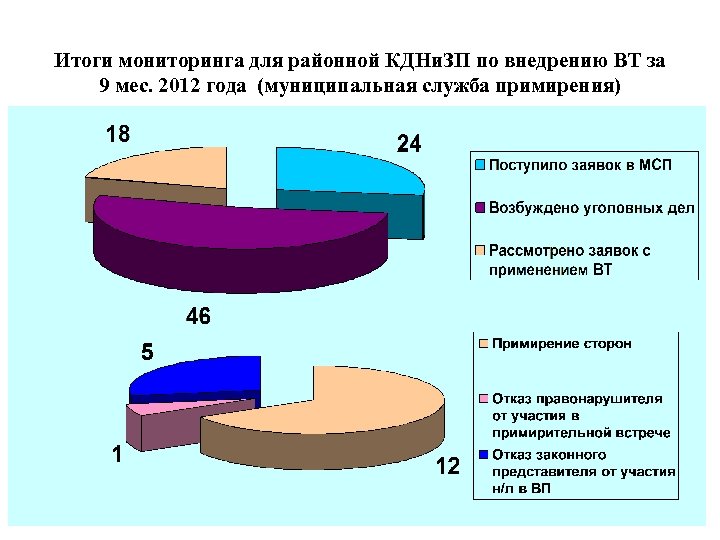 Итоги мониторинга для районной КДНиЗП по внедрению ВТ за 9 мес. 2012 года (муниципальная служба примирения)

18

24

46

Поступило заявок в МСП

Возбуждено уголовных дел

Рассмотрено заявок с применением ВТ

5

1

12

Примирение сторон

Отказ правонарушителя от участия в примирительной встрече

Отказ законного представителя от участия н/л в ВП